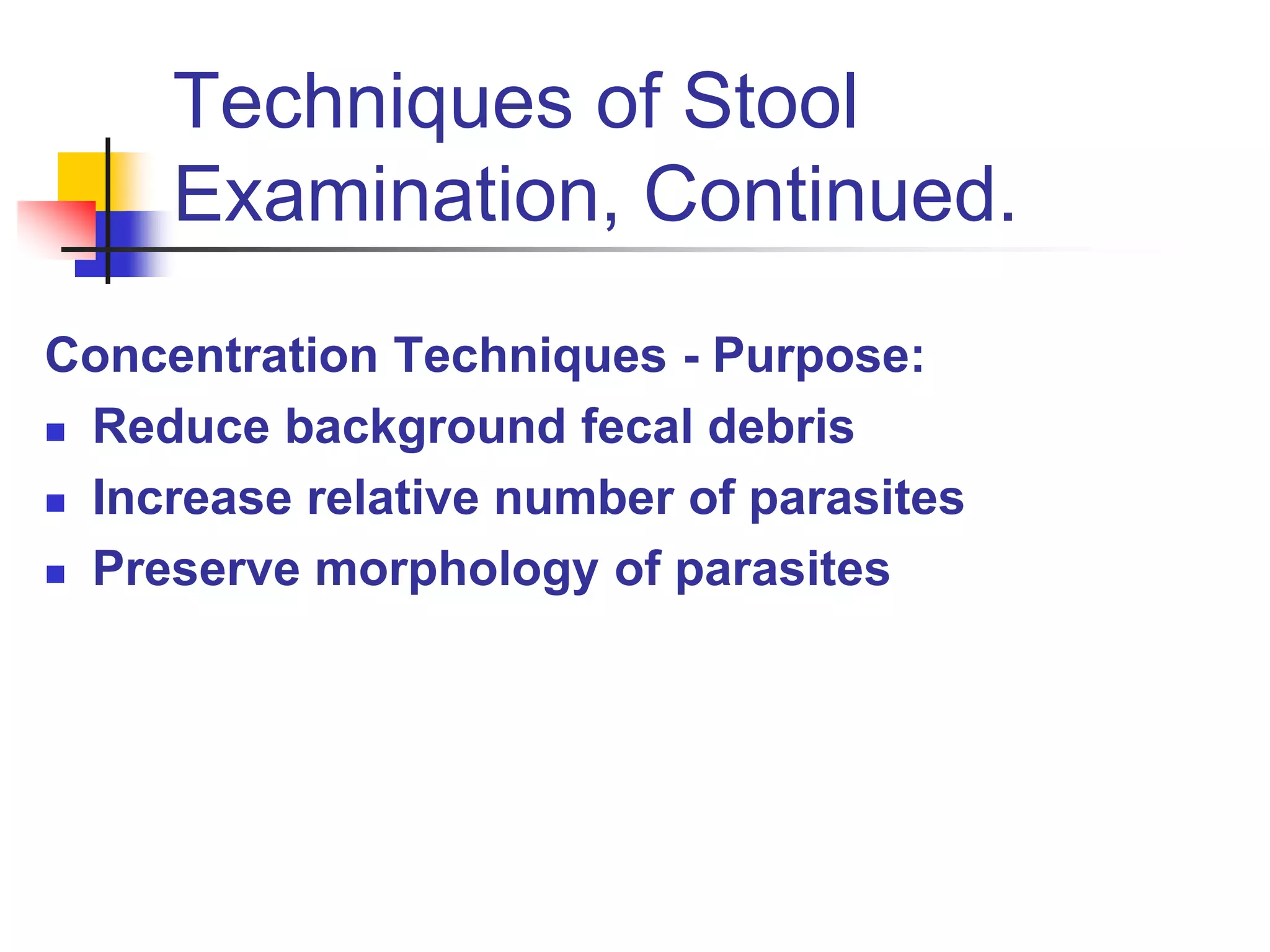 Techniques of Stool Examination, Continued.

Concentration Techniques - Purpose:

- Reduce background fecal debris
- Increase relative number of parasites
- Preserve morphology of parasites